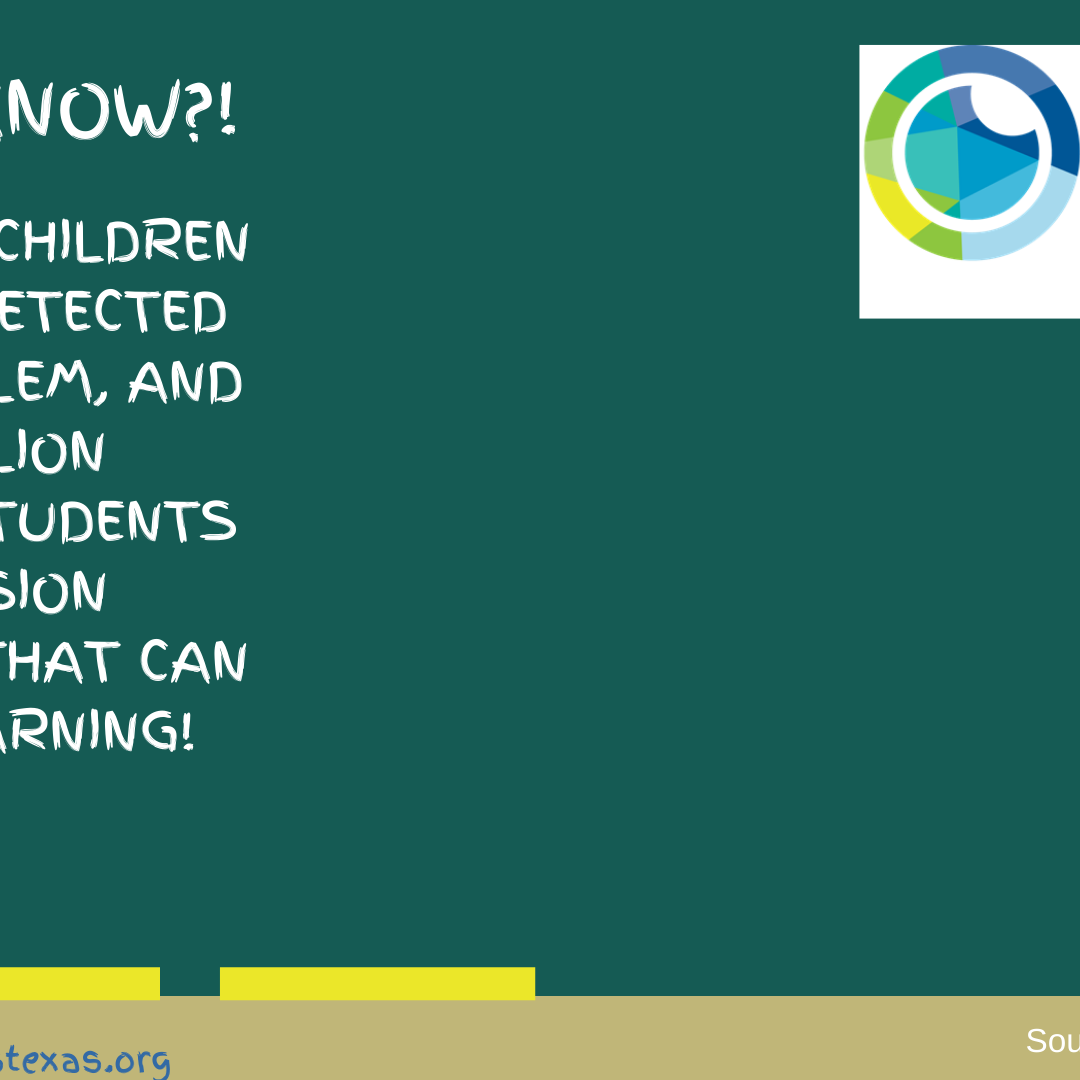 NOW?!

CHILDREN ETECTED LEM, AND LION TUDENTS SION THAT CAN ARNING!

texas.org

Sou